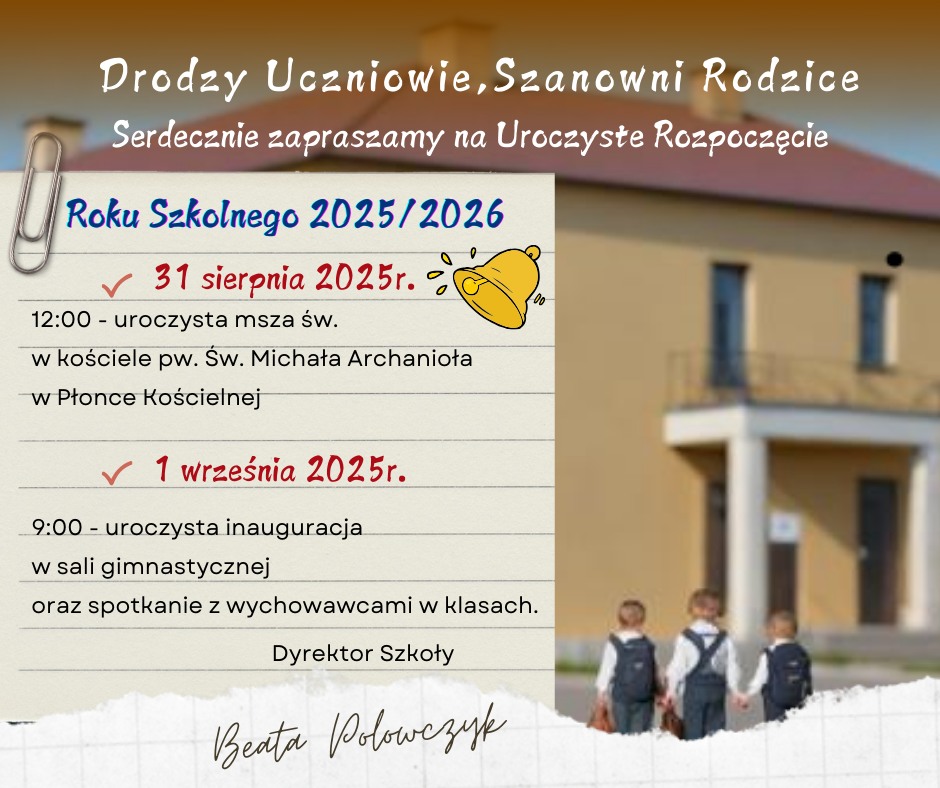 Drodzy Uczniowie,Szanowni Rodzice
Serdecznie zapraszamy na Uroczyste Rozpoczęcie

Roku Szkolnego 2025/2026

31 sierpnia 2025r.

12:00 - uroczysta msza św.
w kościele pw. Św. Michała Archanioła
w Płonce Kościelnej

1 września 2025r.

9:00 - uroczysta inauguracja
w sali gimnastycznej
oraz spotkanie z wychowawcami w klasach.

Dyrektor Szkoły

Beata Polowczyk